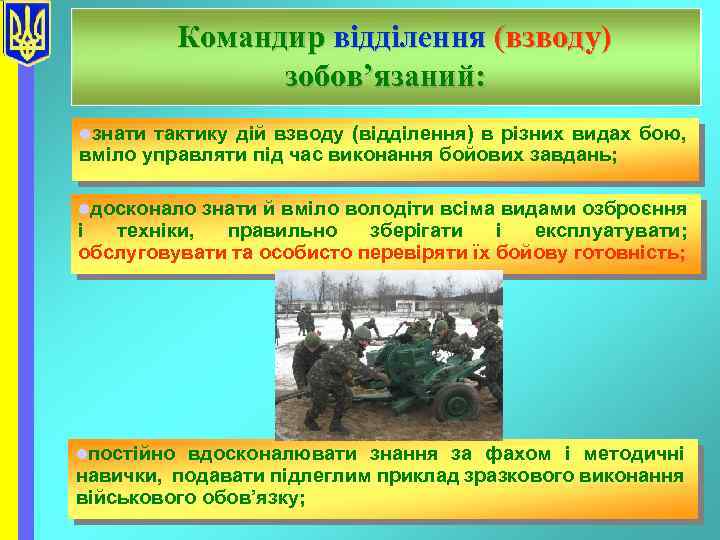 Командир відділення (взводу) зобов’язаний:

знати тактику дій взводу (відділення) в різних видах бою, вміло управляти під час виконання бойових завдань;

досконало знати й вміло володіти всіма видами озброєння і техніки, правильно зберігати і експлуатувати; обслуговувати та особисто перевіряти їх бойову готовність;

постійно вдосконалювати знання за фахом і методичні навички, подавати підлеглим приклад зразкового виконання військового обов’язку;